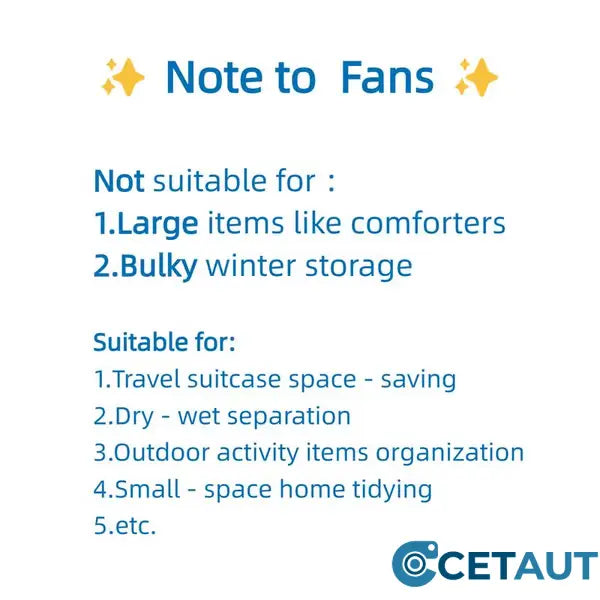 ✨ Note to  Fans ✨

Not suitable for ：
1.Large items like comforters
2.Bulky winter storage

Suitable for:
1.Travel suitcase space - saving
2.Dry - wet separation
3.Outdoor activity items organization
4.Small - space home tidying
5.etc.

CETAUT